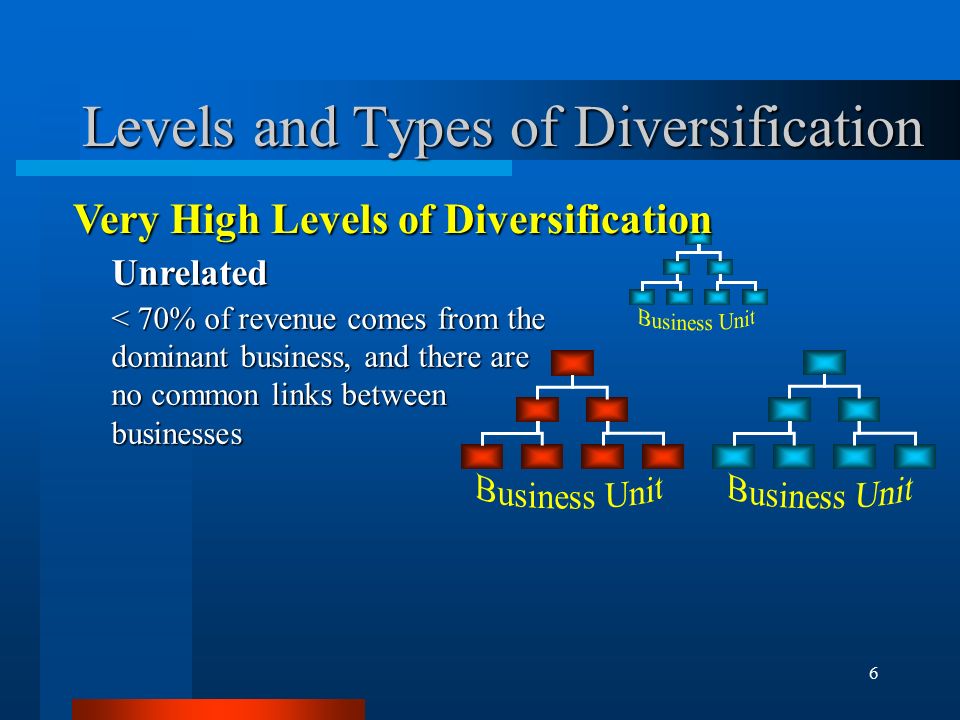 Levels and Types of Diversification

Very High Levels of Diversification

Unrelated

< 70% of revenue comes from the dominant business, and there are no common links between businesses

Business Unit

Business Unit

Business Unit

6